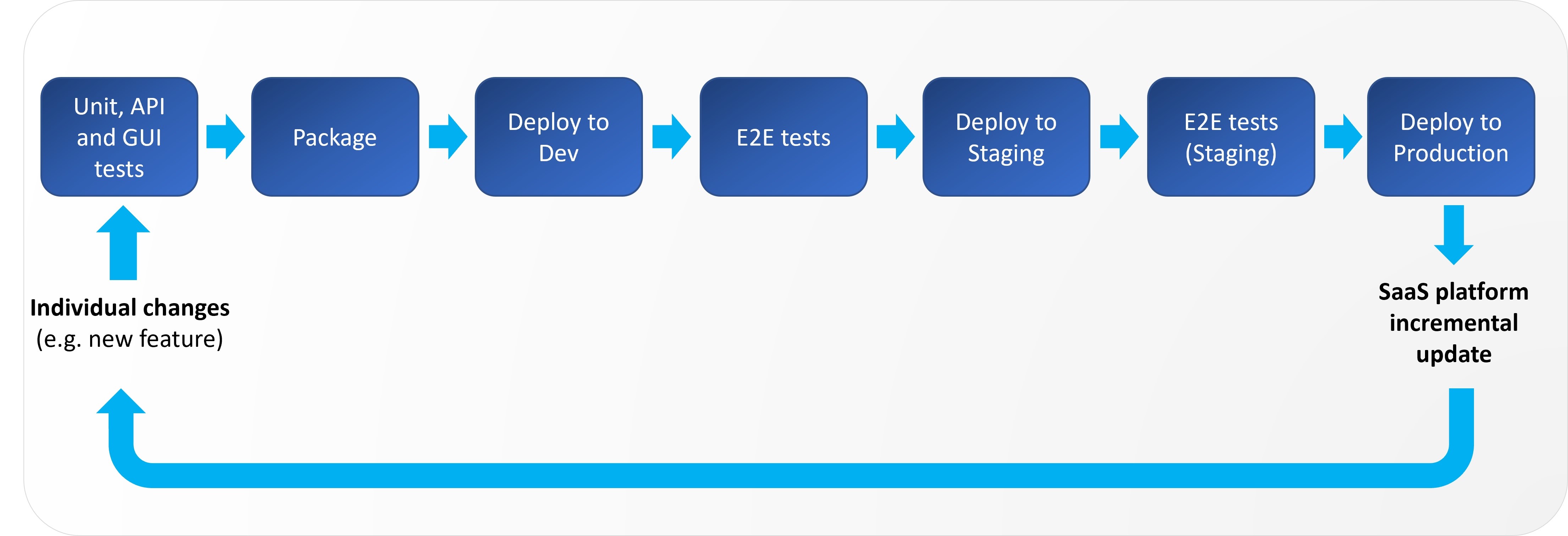 Unit, API and GUI tests

Package

Deploy to Dev

E2E tests

Deploy to Staging

E2E tests (Staging)

Deploy to Production

Individual changes (e.g. new feature)

SaaS platform incremental update